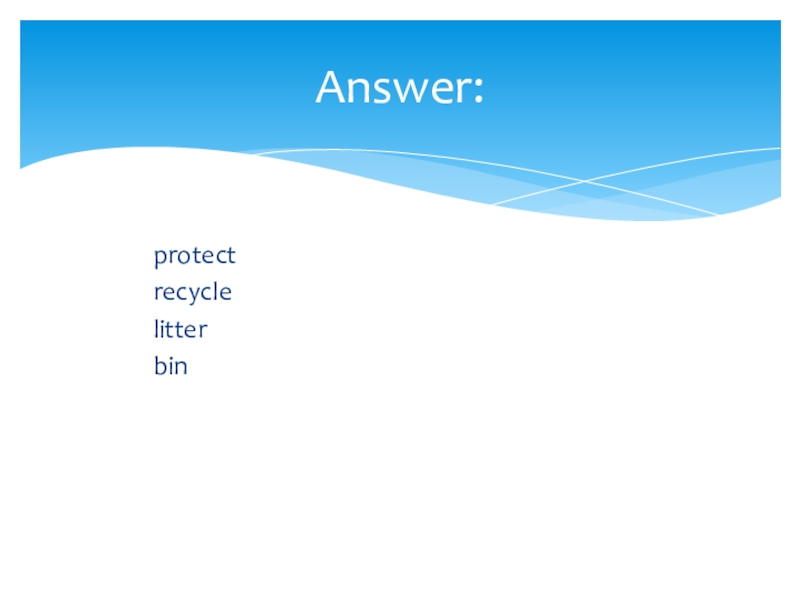 Answer:

protect
recycle
litter
bin